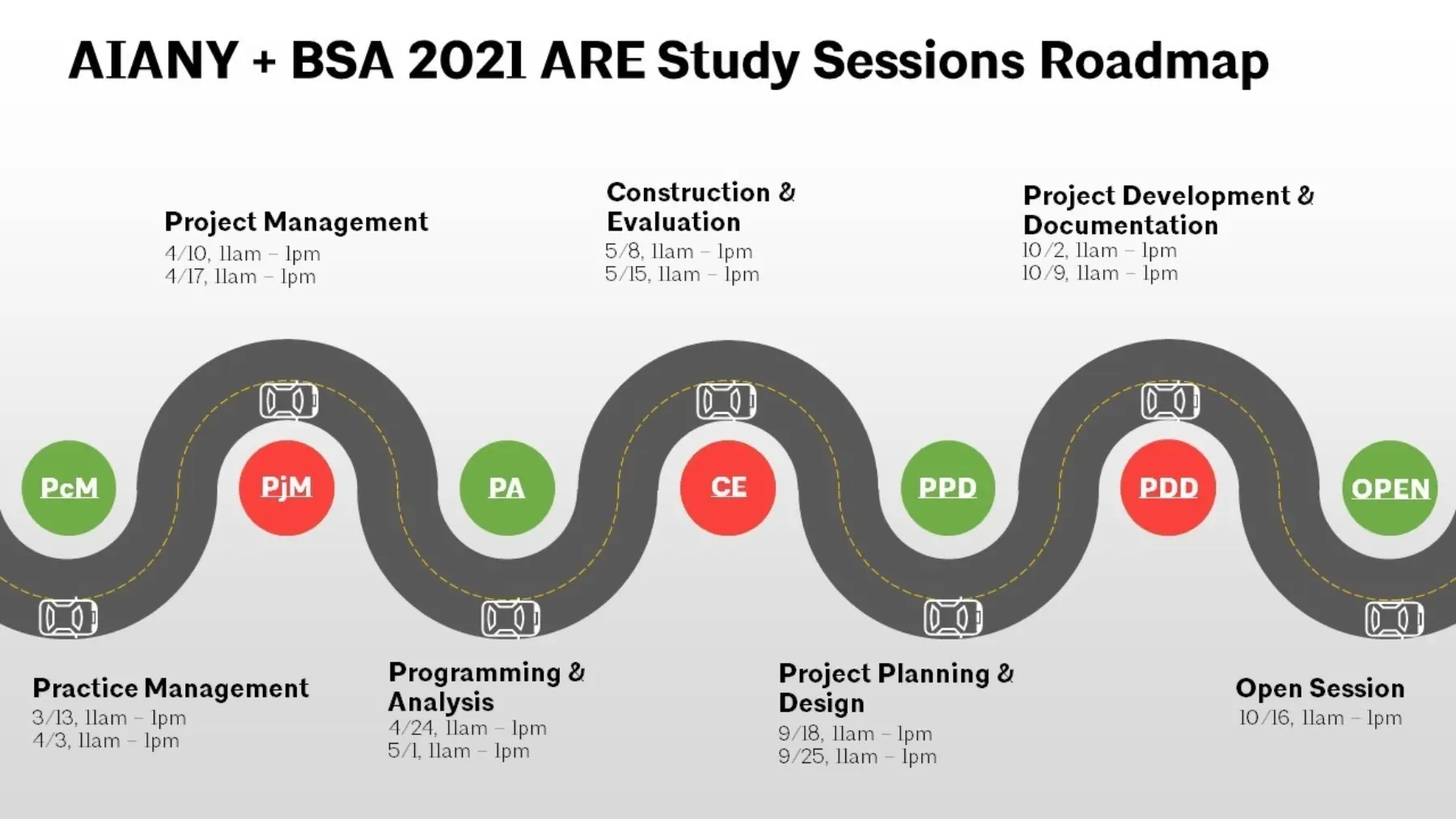 AIANY + BSA 2021 ARE Study Sessions Roadmap

Project Management
4/10, 11am – 1pm
4/17, 11am – 1pm

Construction & Evaluation
5/8, 11am – 1pm
5/15, 11am – 1pm

Project Development & Documentation
10/2, 11am – 1pm
10/9, 11am – 1pm

PcM

PjM

PA

CE

PPD

PDD

OPEN

Practice Management
3/13, 11am – 1pm
4/3, 11am – 1pm

Programming & Analysis
4/24, 11am – 1pm
5/1, 11am – 1pm

Project Planning & Design
9/18, 11am – 1pm
9/25, 11am – 1pm

Open Session
10/16, 11am – 1pm